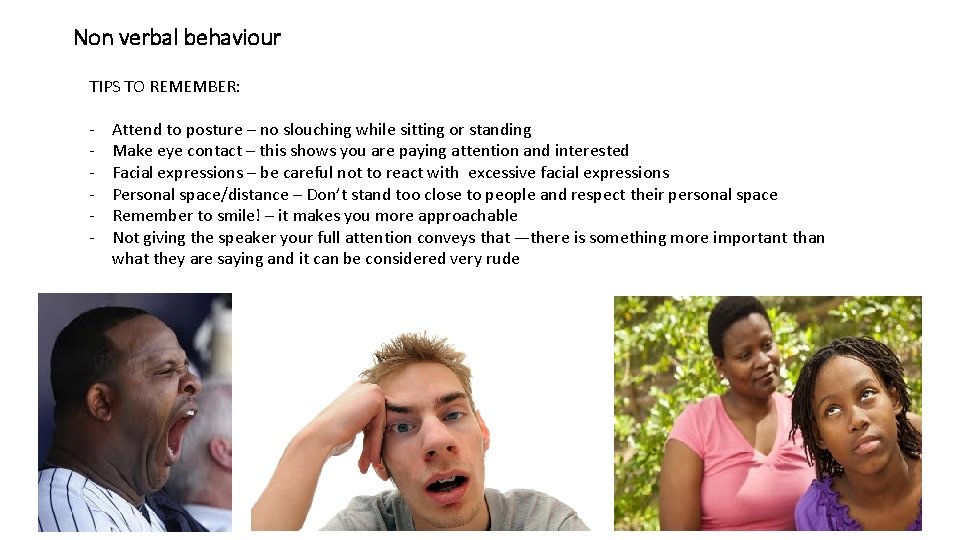 Non verbal behaviour

TIPS TO REMEMBER:

- Attend to posture – no slouching while sitting or standing
- Make eye contact – this shows you are paying attention and interested
- Facial expressions – be careful not to react with excessive facial expressions
- Personal space/distance – Don't stand too close to people and respect their personal space
- Remember to smile! – it makes you more approachable
- Not giving the speaker your full attention conveys that —there is something more important than what they are saying and it can be considered very rude